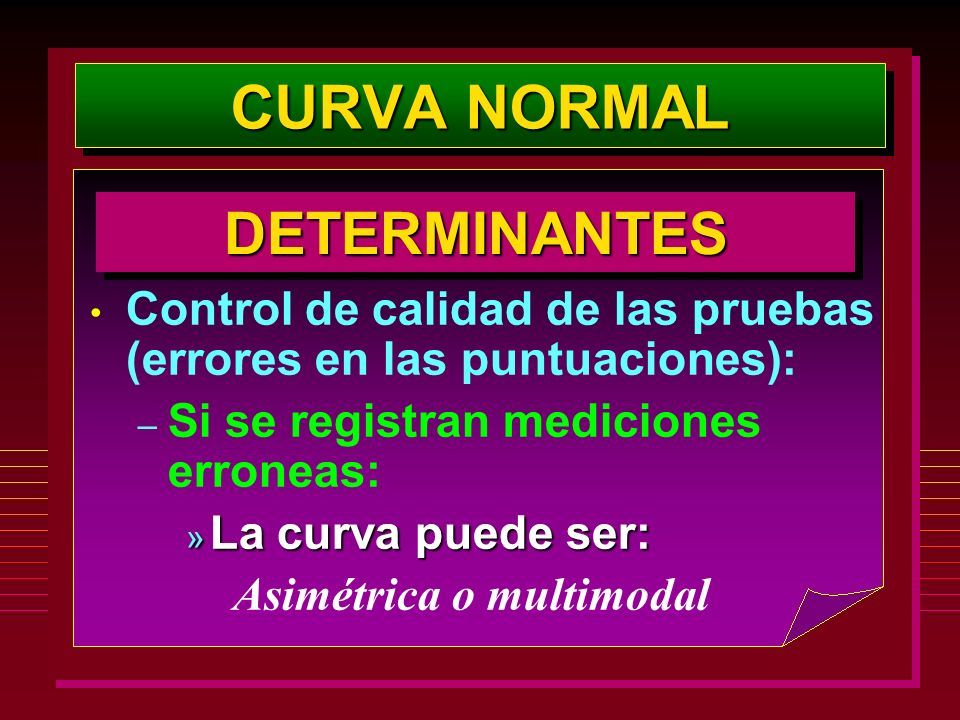 CURVA NORMAL

DETERMINANTES

• Control de calidad de las pruebas (errores en las puntuaciones):

– Si se registran mediciones erroneas:

» La curva puede ser:

Asimétrica o multimodal